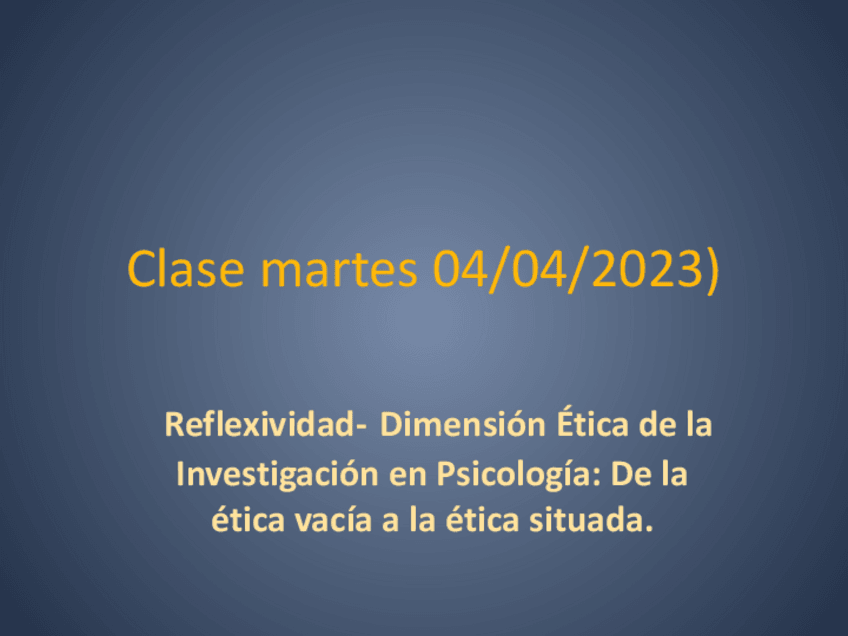 Clase martes 04/04/2023)

Reflexividad- Dimensión Ética de la Investigación en Psicología: De la ética vacía a la ética situada.